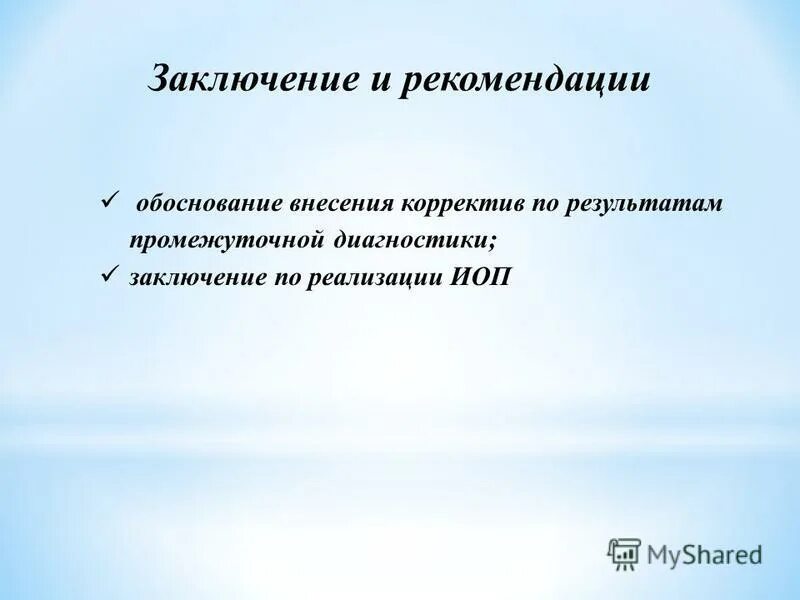 Заключение и рекомендации

✓ обоснование внесения корректив по результатам промежуточной диагностики;
✓ заключение по реализации ИОП

MyShared